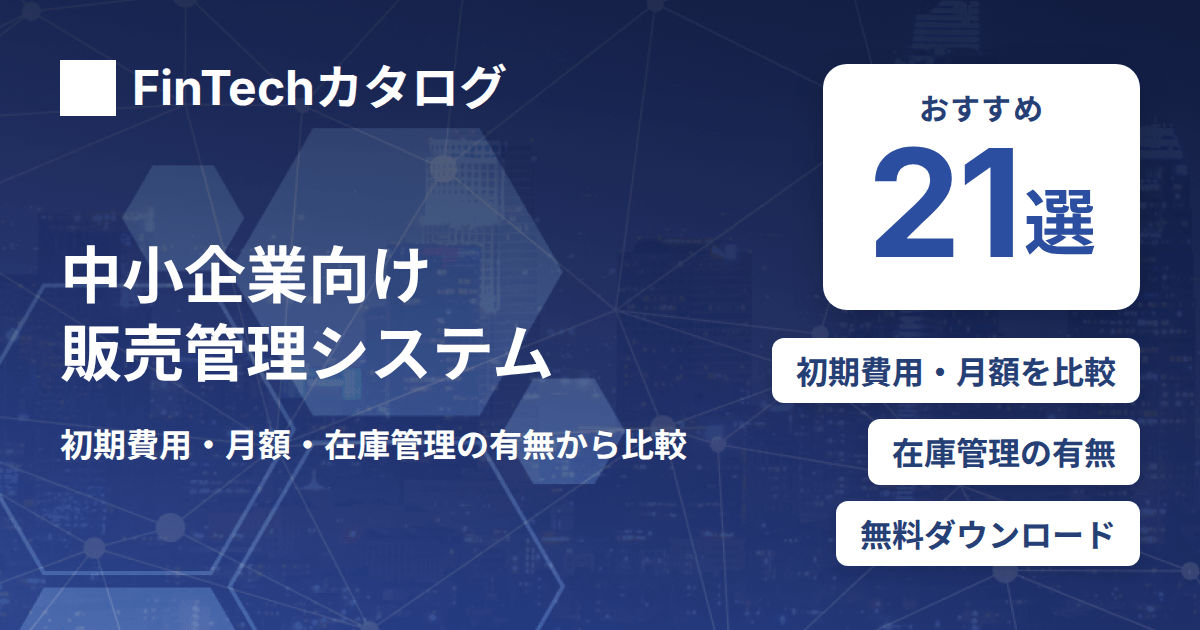 FinTechカタログ

中小企業向け
販売管理システム

初期費用・月額・在庫管理の有無から比較

おすすめ
21選

初期費用・月額を比較

在庫管理の有無

無料ダウンロード